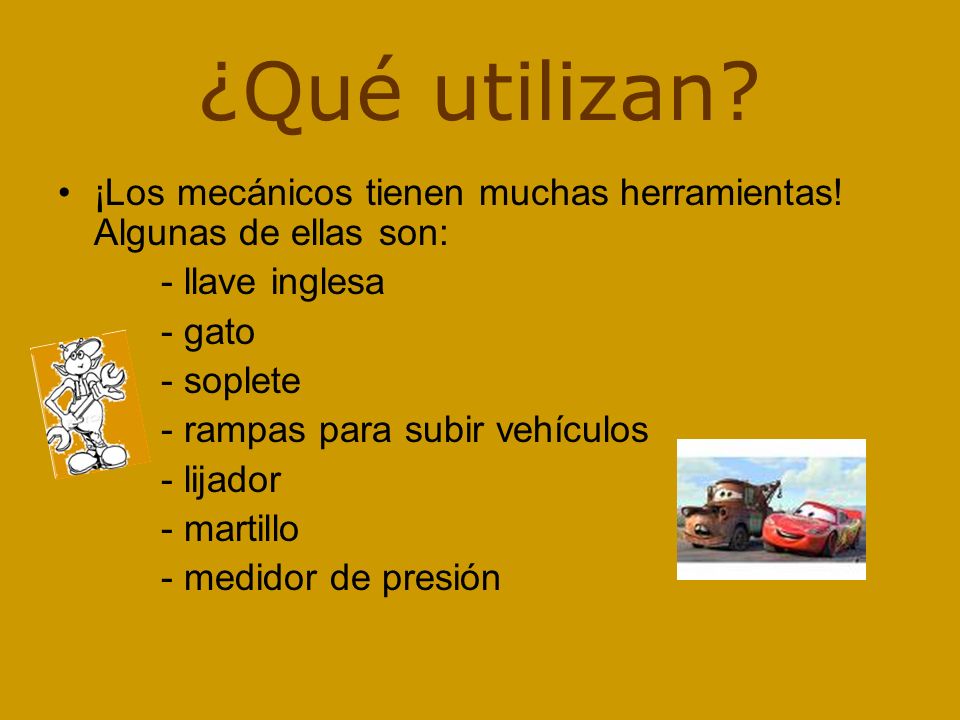 ¿Qué utilizan?

• ¡Los mecánicos tienen muchas herramientas! Algunas de ellas son:

- llave inglesa
- gato
- soplete
- rampas para subir vehículos
- lijador
- martillo
- medidor de presión